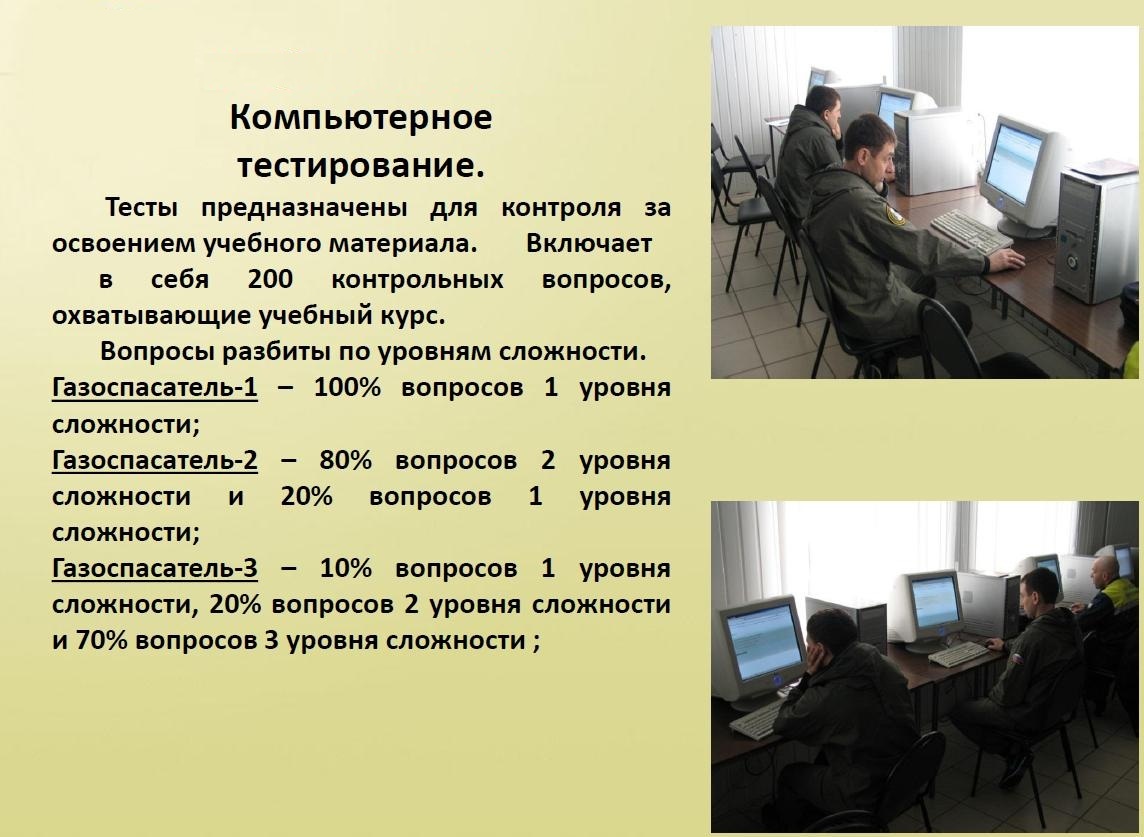 Компьютерное тестирование.

Тесты предназначены для контроля за освоением учебного материала. Включает в себя 200 контрольных вопросов, охватывающие учебный курс.

Вопросы разбиты по уровням сложности.

Газоспасатель-1 – 100% вопросов 1 уровня сложности;

Газоспасатель-2 – 80% вопросов 2 уровня сложности и 20% вопросов 1 уровня сложности;

Газоспасатель-3 – 10% вопросов 1 уровня сложности, 20% вопросов 2 уровня сложности и 70% вопросов 3 уровня сложности ;